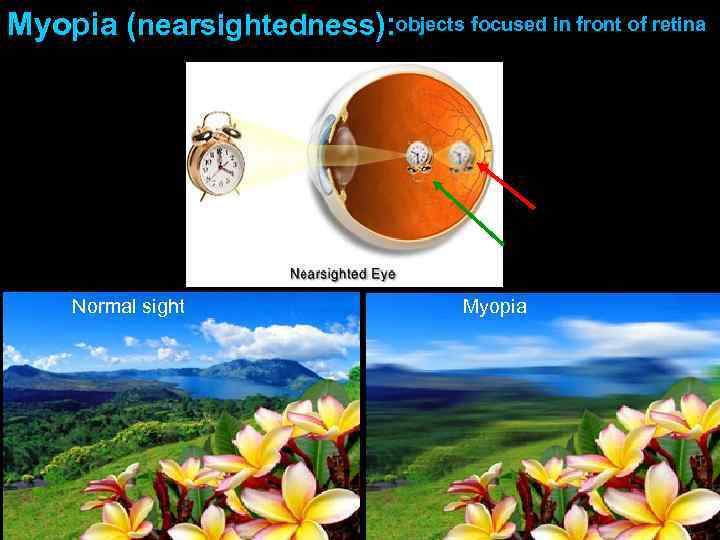 Myopia (nearsightedness): objects focused in front of retina

Nearsighted Eye

Normal sight

Myopia